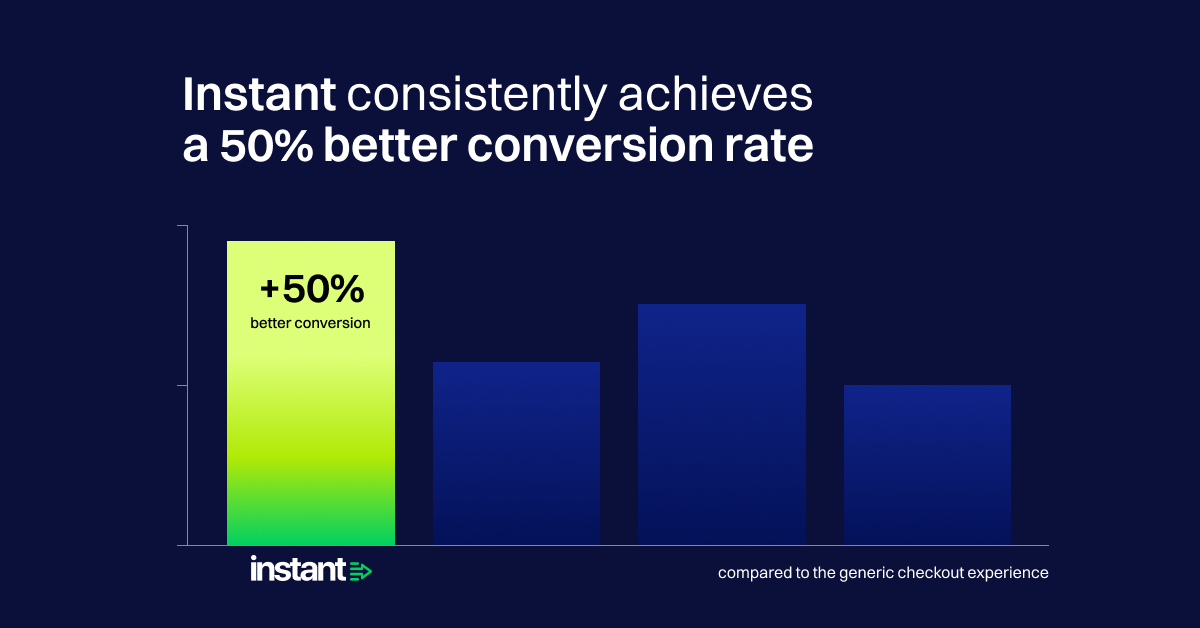 Instant consistently achieves a 50% better conversion rate

+50%
better conversion

instant

compared to the generic checkout experience